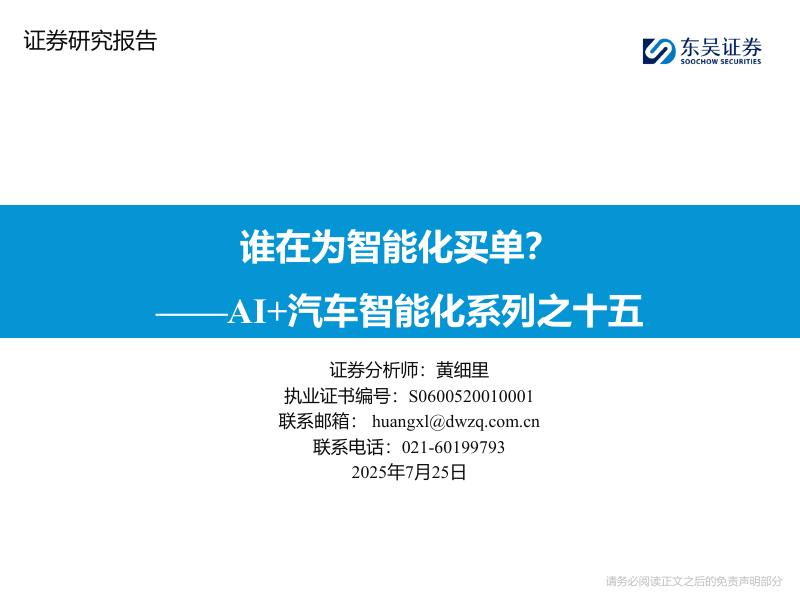 证券研究报告

东吴证券
SOOCHOW SECURITIES

谁在为智能化买单？
——AI+汽车智能化系列之十五

证券分析师：黄细里
执业证书编号：S0600520010001
联系邮箱： huangxl@dwzq.com.cn
联系电话：021-60199793
2025年7月25日

请务必阅读正文之后的免责声明部分